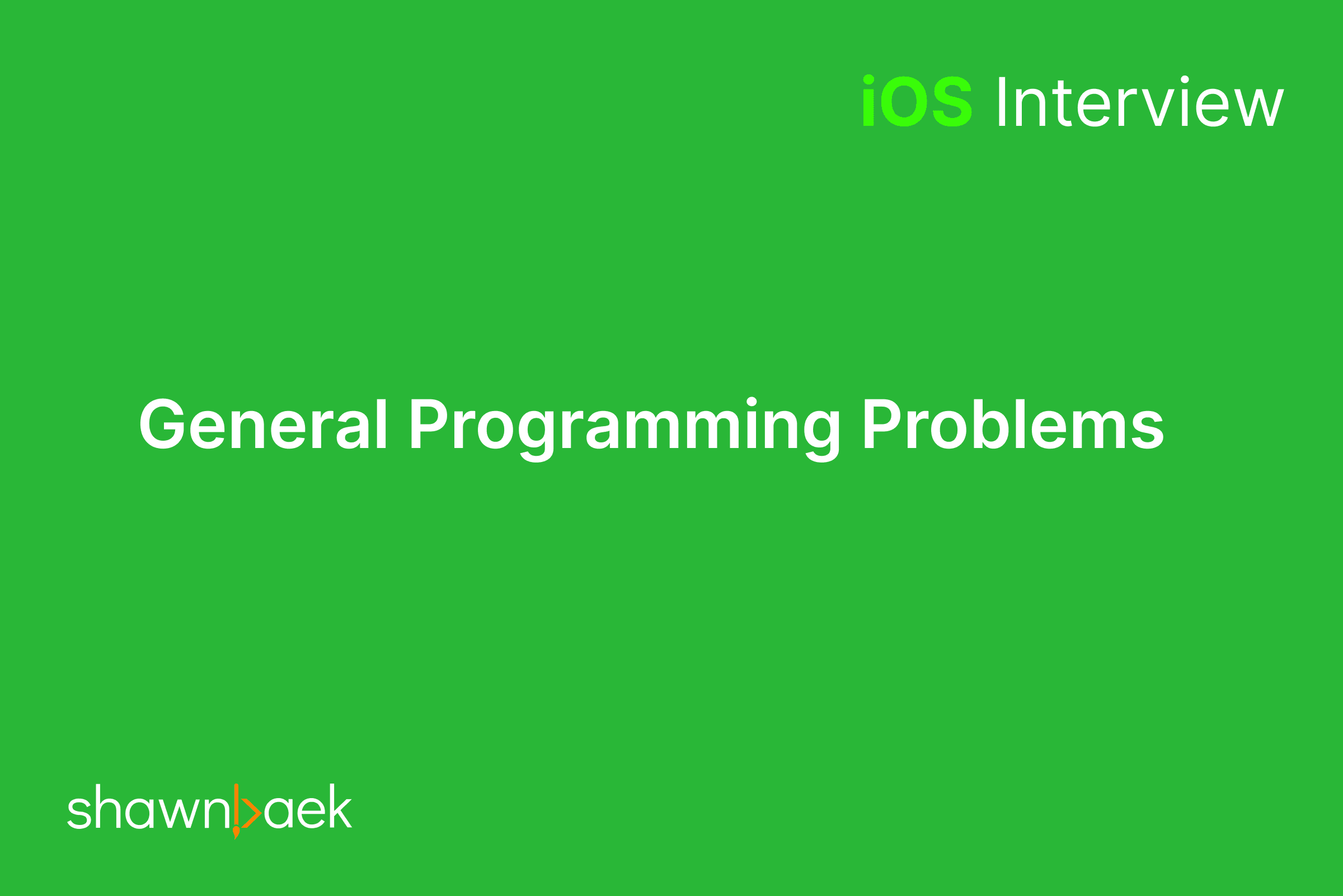 iOS Interview

General Programming Problems

shawnbaek